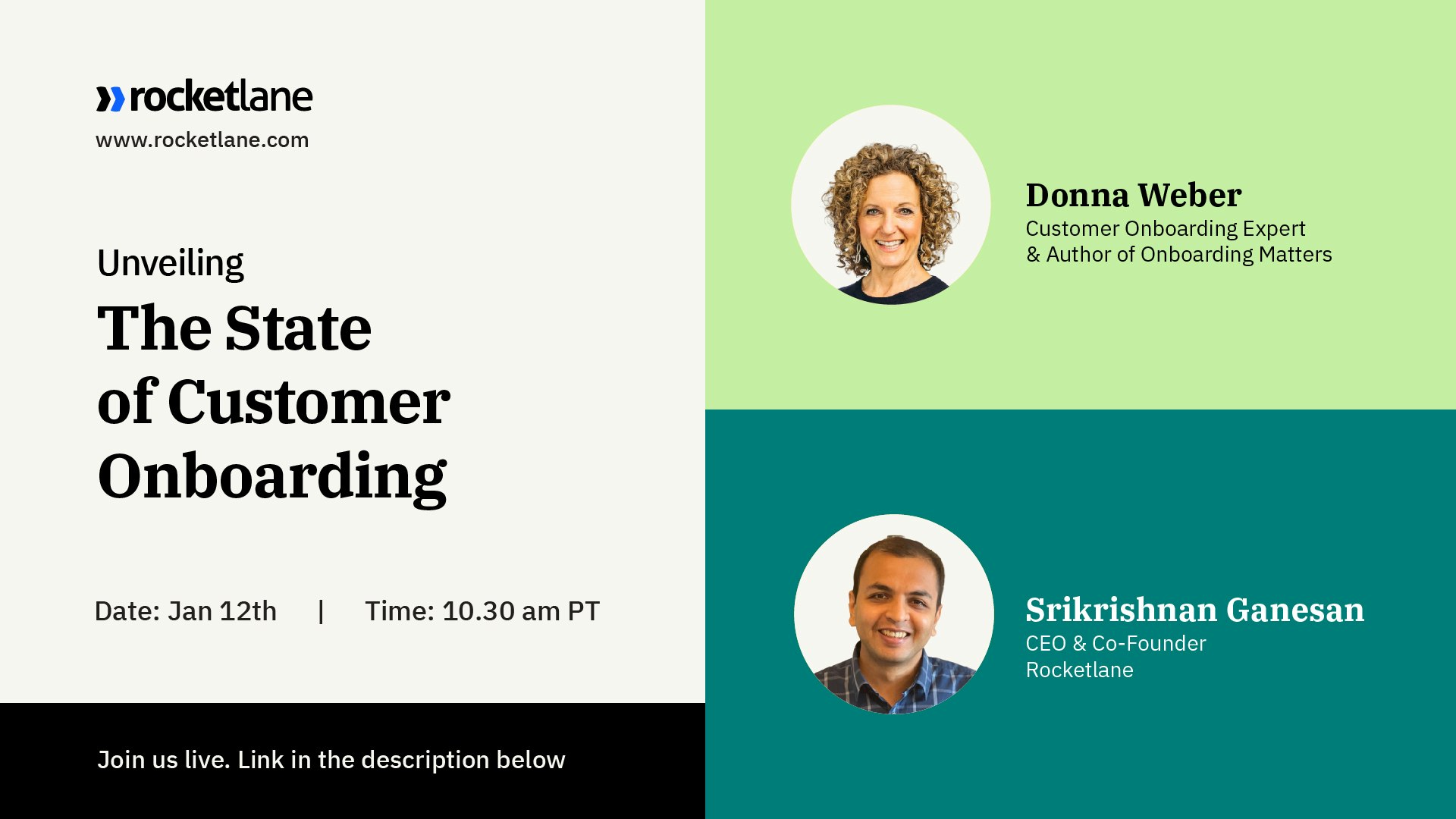 rocketlane
www.rocketlane.com

Unveiling
The State of Customer Onboarding

Date: Jan 12th | Time: 10.30 am PT

Join us live. Link in the description below

Donna Weber
Customer Onboarding Expert & Author of Onboarding Matters

Srikrishnan Ganesan
CEO & Co-Founder
Rocketlane